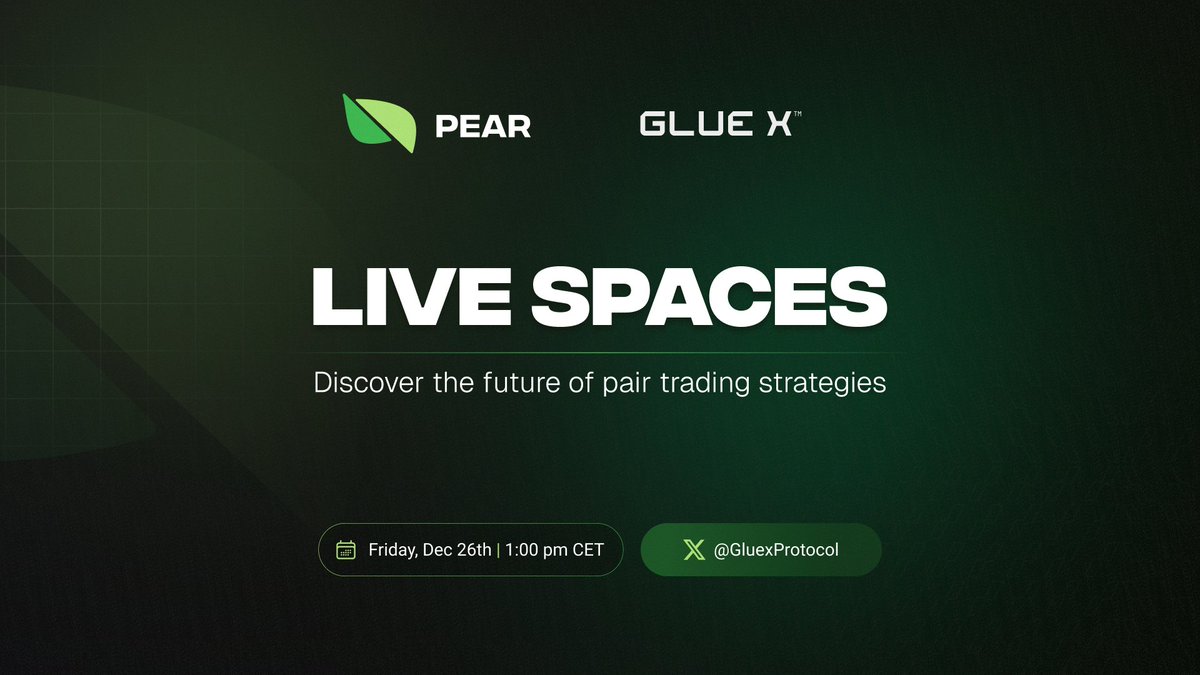 PEAR

GLUE X™

LIVE SPACES

Discover the future of pair trading strategies

Friday, Dec 26th | 1:00 pm CET

@GluexProtocol